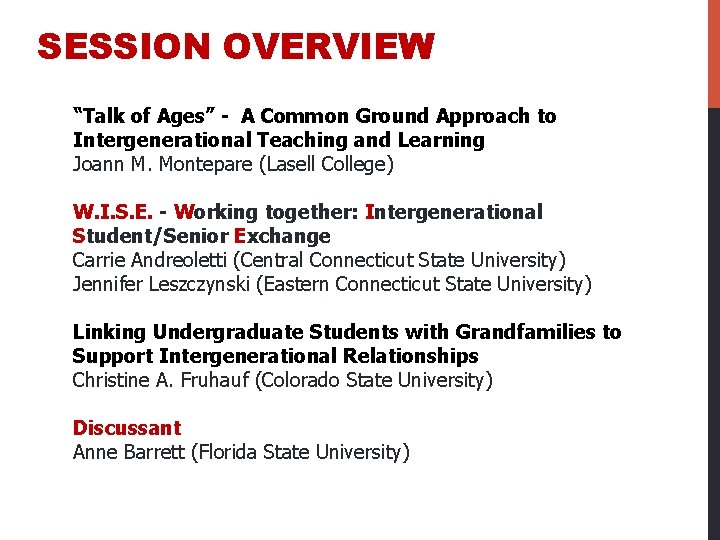 SESSION OVERVIEW

"Talk of Ages" - A Common Ground Approach to Intergenerational Teaching and Learning
Joann M. Montepare (Lasell College)

W.I.S.E. - Working together: Intergenerational Student/Senior Exchange
Carrie Andreoletti (Central Connecticut State University)
Jennifer Leszczynski (Eastern Connecticut State University)

Linking Undergraduate Students with Grandfamilies to Support Intergenerational Relationships
Christine A. Fruhauf (Colorado State University)

Discussant
Anne Barrett (Florida State University)